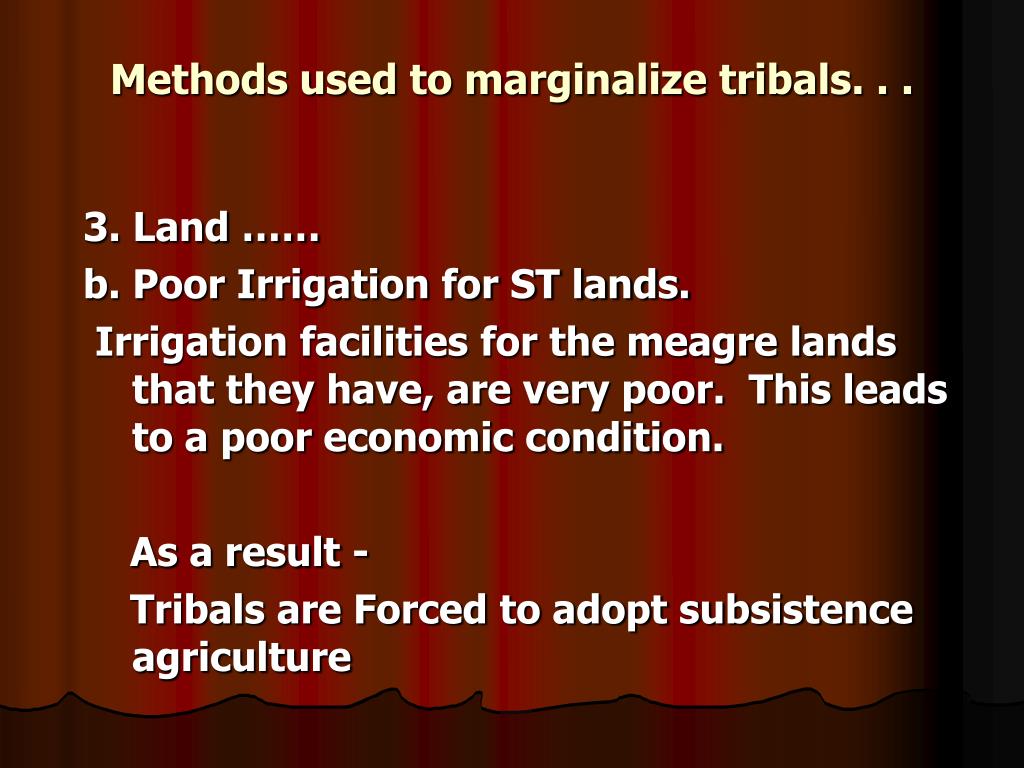 Methods used to marginalize tribals. . .

3. Land ……
b. Poor Irrigation for ST lands.
Irrigation facilities for the meagre lands that they have, are very poor. This leads to a poor economic condition.

As a result -
Tribals are Forced to adopt subsistence agriculture